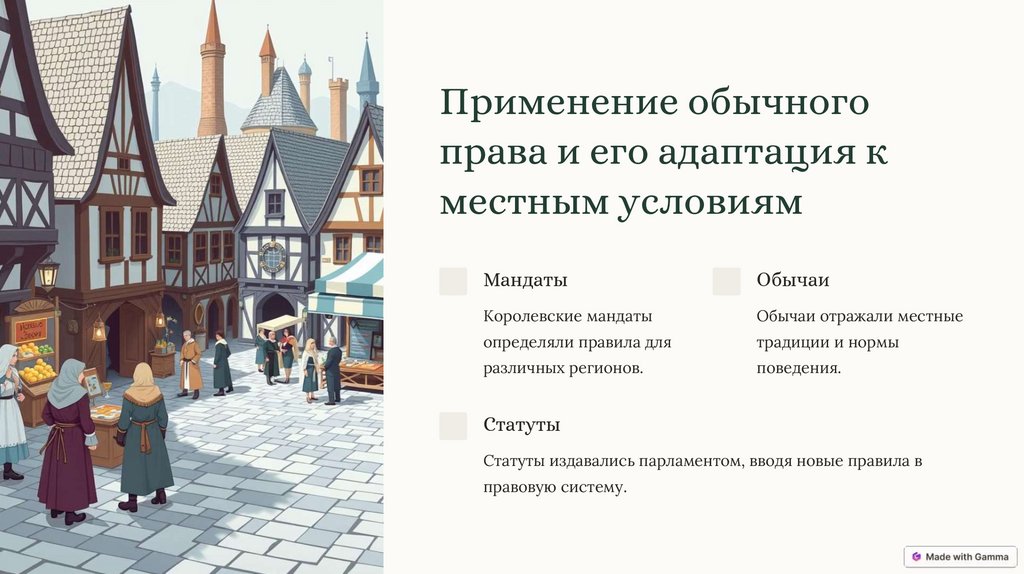 Применение обычного права и его адаптация к местным условиям

Мандаты

Королевские мандаты определяли правила для различных регионов.

Обычаи

Обычаи отражали местные традиции и нормы поведения.

Статуты

Статуты издавались парламентом, вводя новые правила в правовую систему.

Made with Gamma